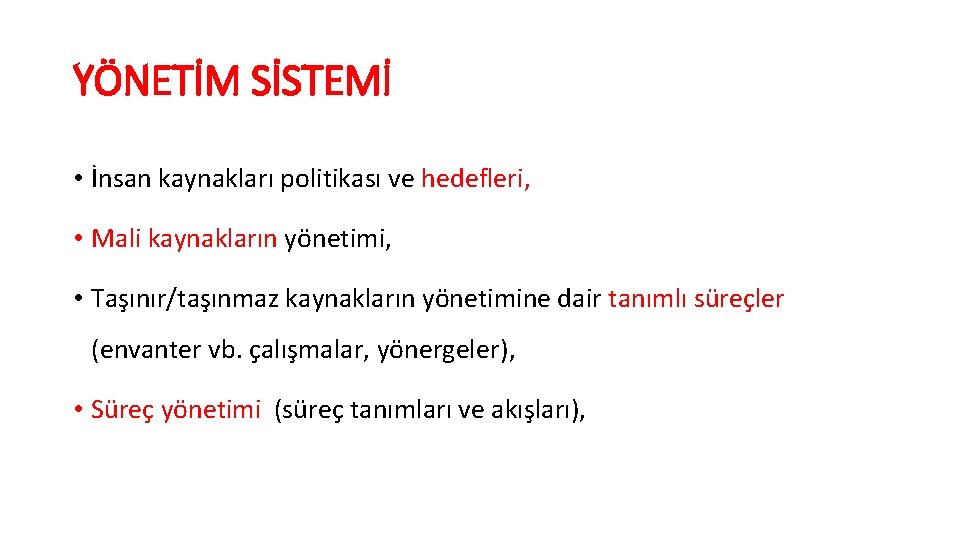 YÖNETİM SİSTEMİ

• İnsan kaynakları politikası ve hedefleri,

• Mali kaynakların yönetimi,

• Taşınır/taşınmaz kaynakların yönetimine dair tanımlı süreçler (envanter vb. çalışmalar, yönergeler),

• Süreç yönetimi (süreç tanımları ve akışları),